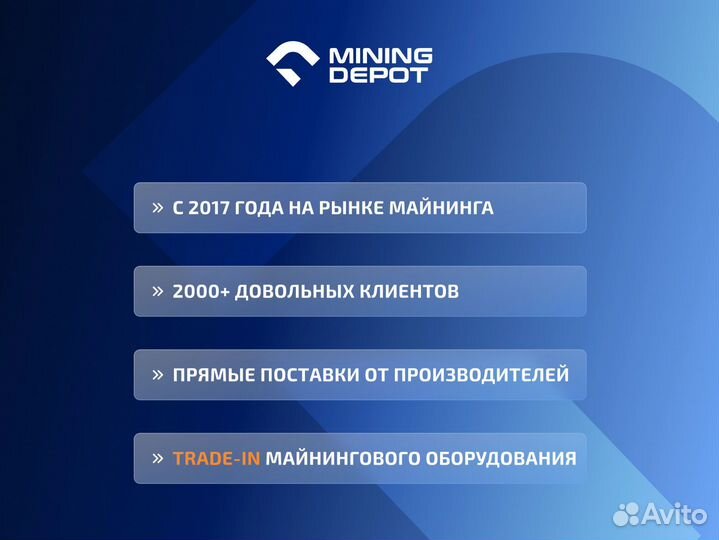 MINING DEPOT

» С 2017 ГОДА НА РЫНКЕ МАЙНИНГА

» 2000+ ДОВОЛЬНЫХ КЛИЕНТОВ

» ПРЯМЫЕ ПОСТАВКИ ОТ ПРОИЗВОДИТЕЛЕЙ

» TRADE-IN МАЙНИНГОВОГО ОБОРУДОВАНИЯ

Avito